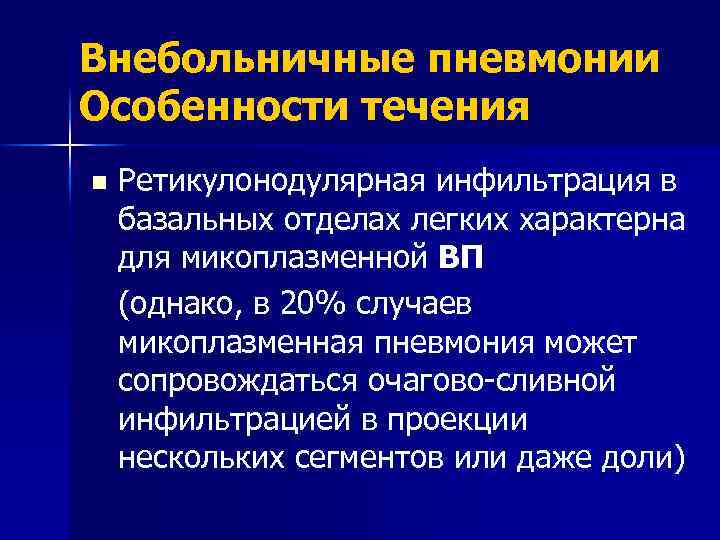 Внебольничные пневмонии
Особенности течения

■ Ретикулонодулярная инфильтрация в базальных отделах легких характерна для микоплазменной ВП

(однако, в 20% случаев микоплазменная пневмония может сопровождаться очагово-сливной инфильтрацией в проекции нескольких сегментов или даже доли)